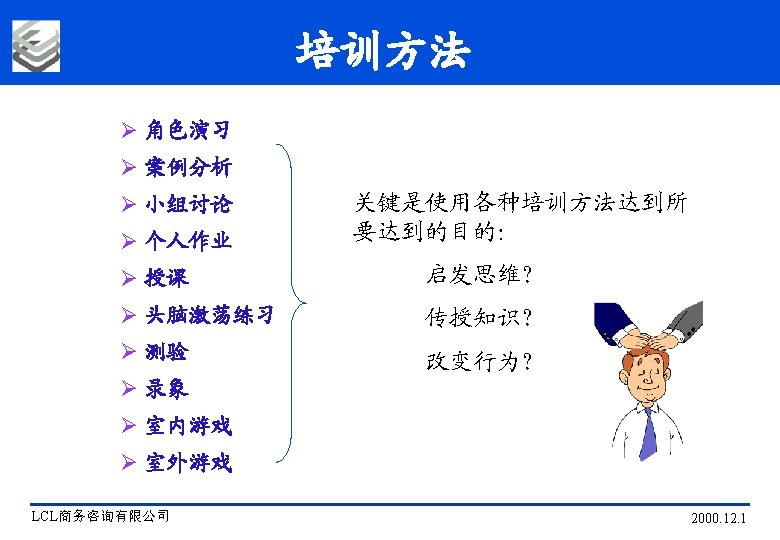 培训方法

➢ 角色演习
➢ 案例分析
➢ 小组讨论
➢ 个人作业
➢ 授课
➢ 头脑激荡练习
➢ 测验
➢ 录象
➢ 室内游戏
➢ 室外游戏

关键是使用各种培训方法达到所要达到的目的:

启发思维?
传授知识?
改变行为?

LCL商务咨询有限公司

2000.12.1